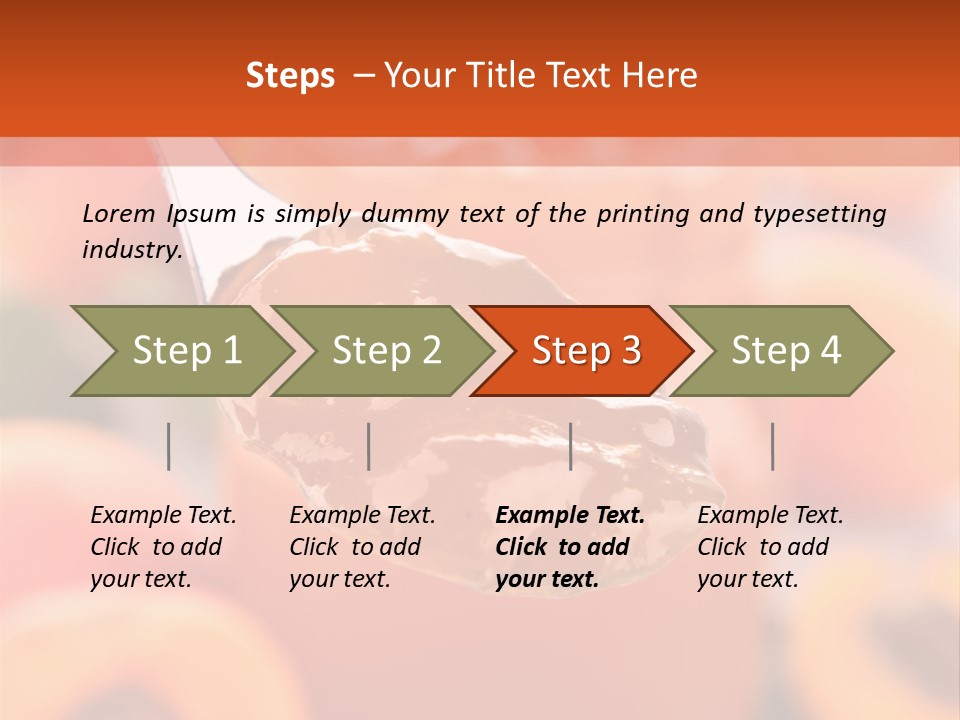 Steps – Your Title Text Here

Lorem Ipsum is simply dummy text of the printing and typesetting industry.

Step 1

Step 2

Step 3

Step 4

Example Text. Click to add your text.

Example Text. Click to add your text.

Example Text. Click to add your text.

Example Text. Click to add your text.